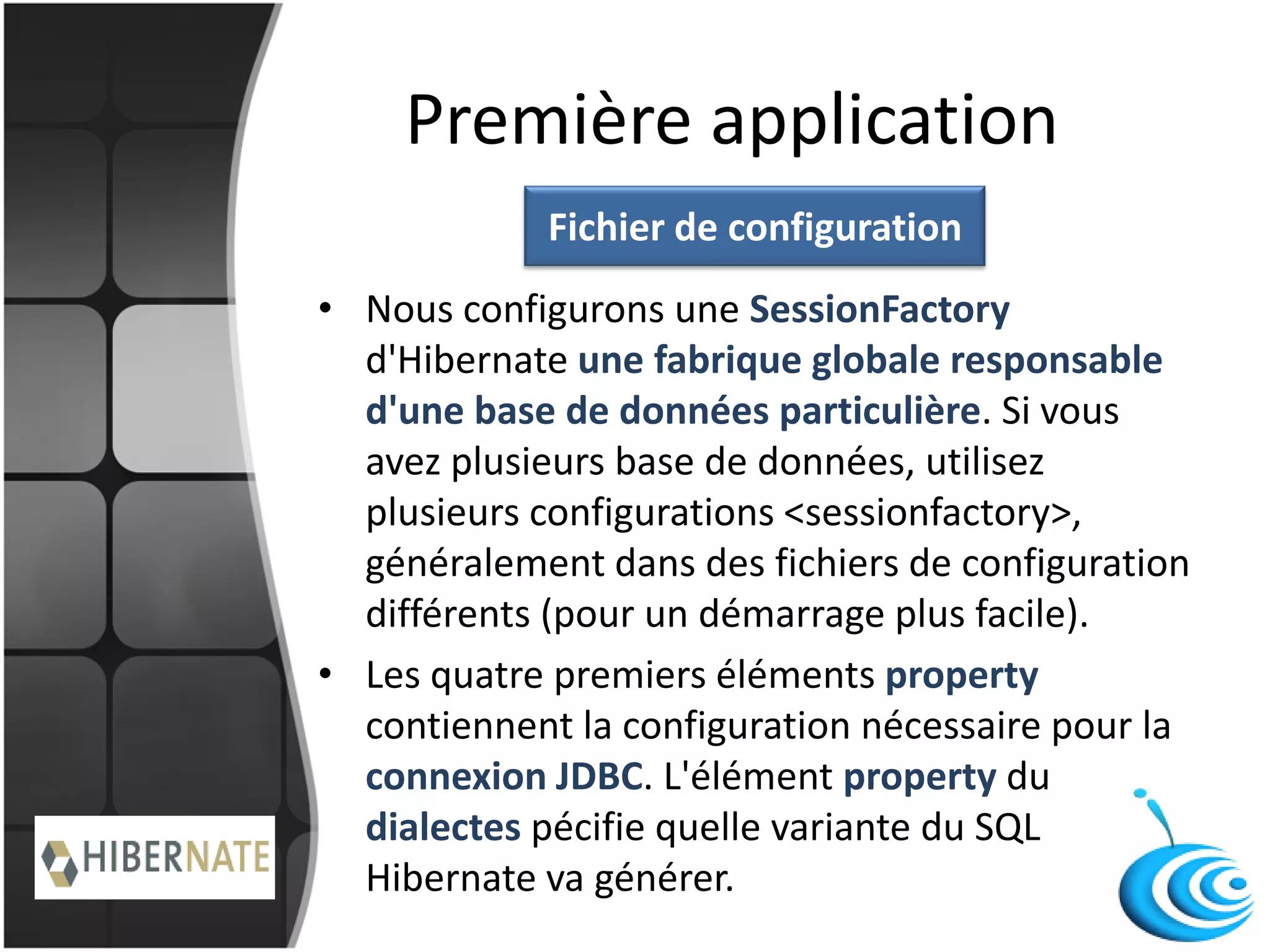 Première application

Fichier de configuration

• Nous configurons une SessionFactory d'Hibernate une fabrique globale responsable d'une base de données particulière. Si vous avez plusieurs base de données, utilisez plusieurs configurations <sessionfactory>, généralement dans des fichiers de configuration différents (pour un démarrage plus facile).

• Les quatre premiers éléments property contiennent la configuration nécessaire pour la connexion JDBC. L'élément property du dialectes pécifie quelle variante du SQL Hibernate va générer.

HIBERNATE